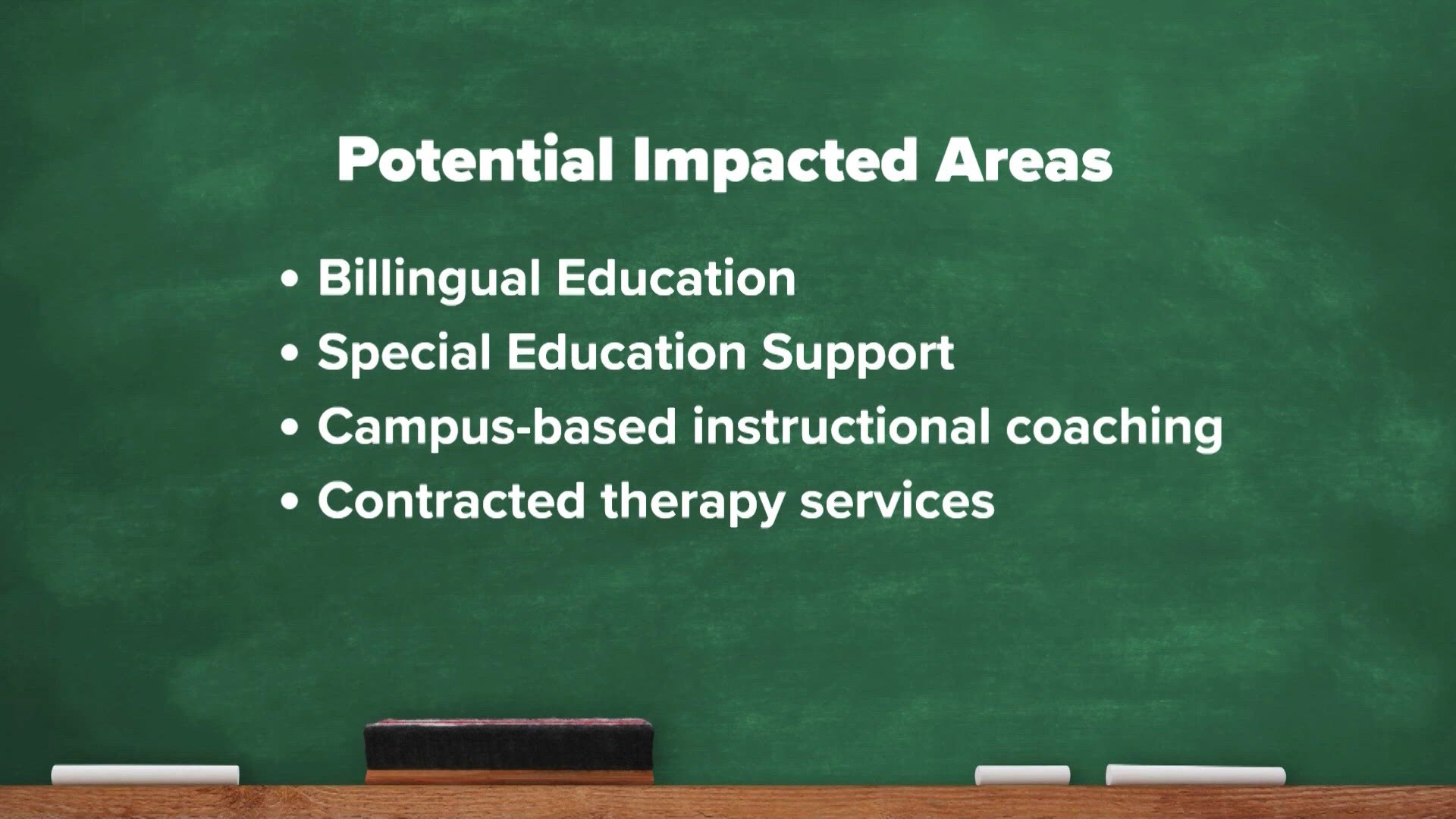 Potential Impacted Areas

• Billingual Education
• Special Education Support
• Campus-based instructional coaching
• Contracted therapy services